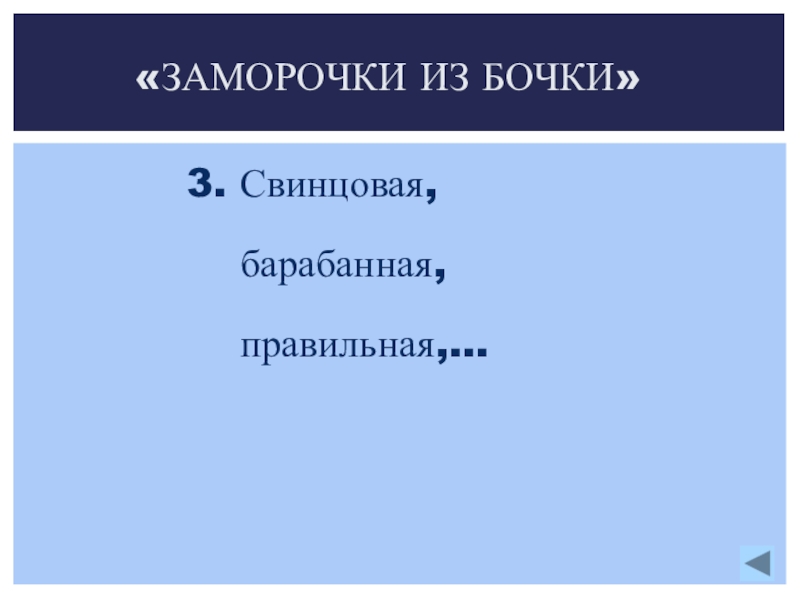 «ЗАМОРОЧКИ ИЗ БОЧКИ»

3. Свинцовая,

барабанная,

правильная,…